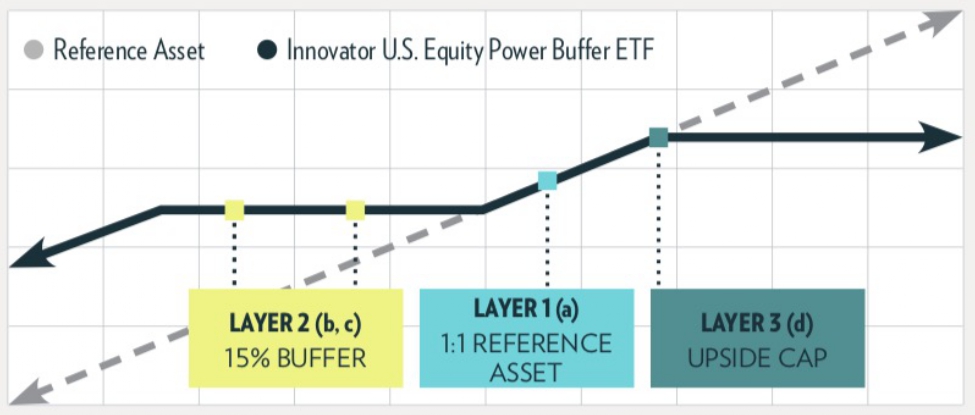 Reference Asset
Innovator U.S. Equity Power Buffer ETF

LAYER 2 (b, c)
15% BUFFER

LAYER 1 (a)
1:1 REFERENCE ASSET

LAYER 3 (d)
UPSIDE CAP